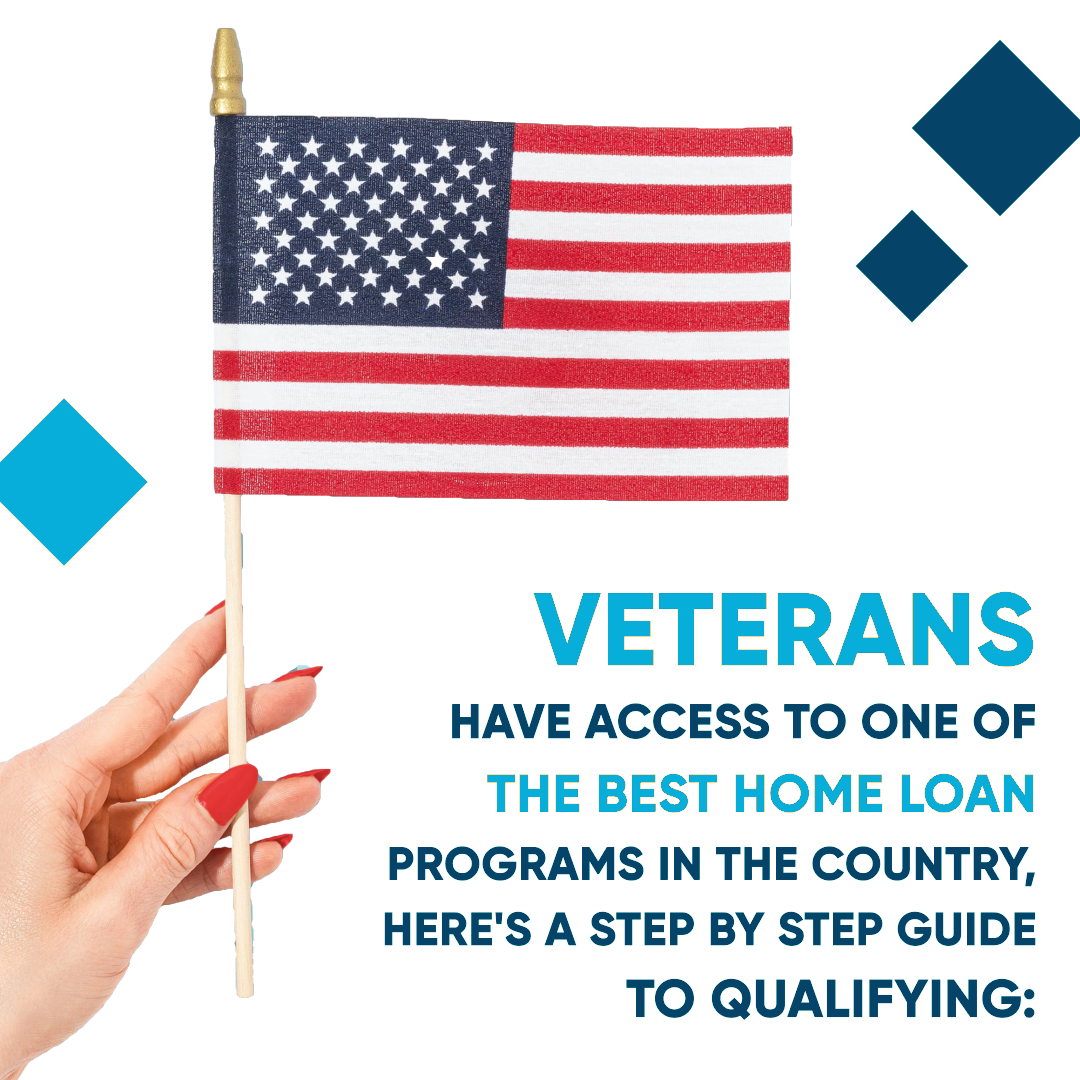 VETERANS
HAVE ACCESS TO ONE OF THE BEST HOME LOAN PROGRAMS IN THE COUNTRY, HERE'S A STEP BY STEP GUIDE TO QUALIFYING: